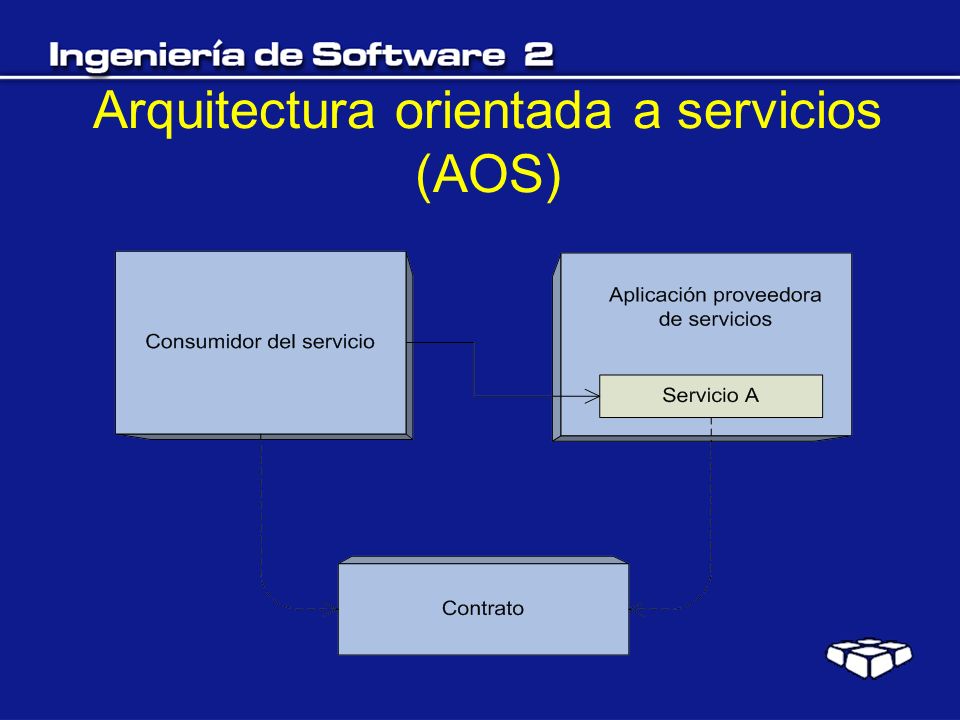 Ingeniería de Software 2

Arquitectura orientada a servicios (AOS)

Consumidor del servicio

Aplicación proveedora de servicios

Servicio A

Contrato